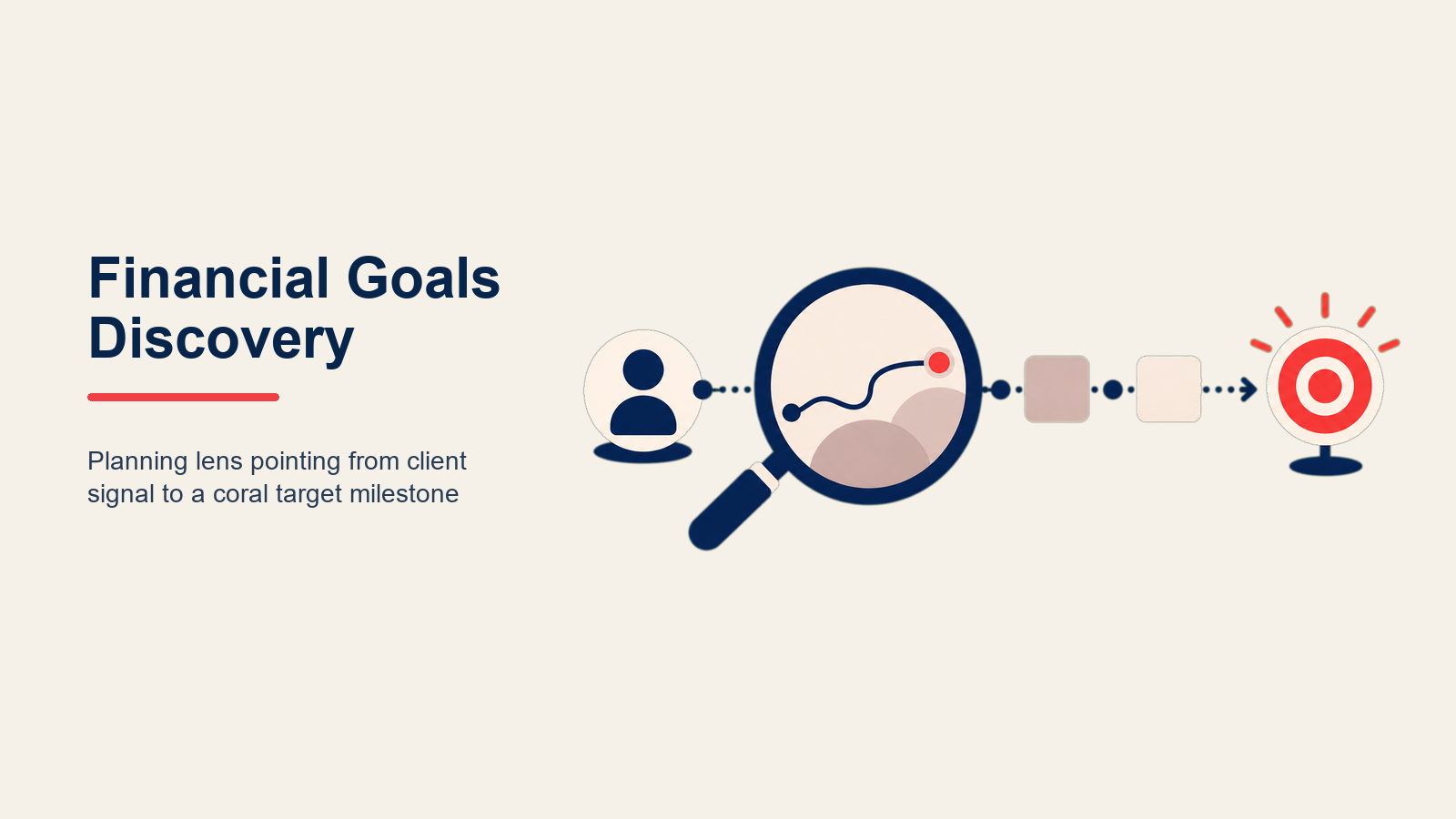 Financial Goals Discovery

Planning lens pointing from client signal to a coral target milestone